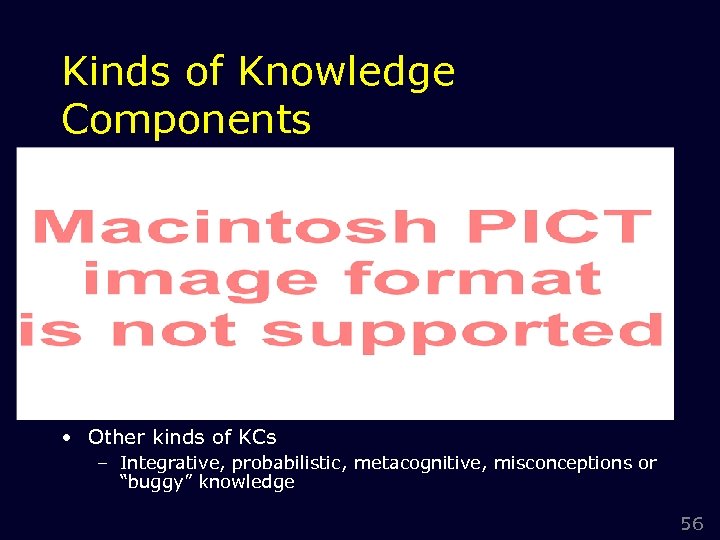 Kinds of Knowledge Components

Macintosh PICT image format is not supported

• Other kinds of KCs
– Integrative, probabilistic, metacognitive, misconceptions or "buggy" knowledge

56